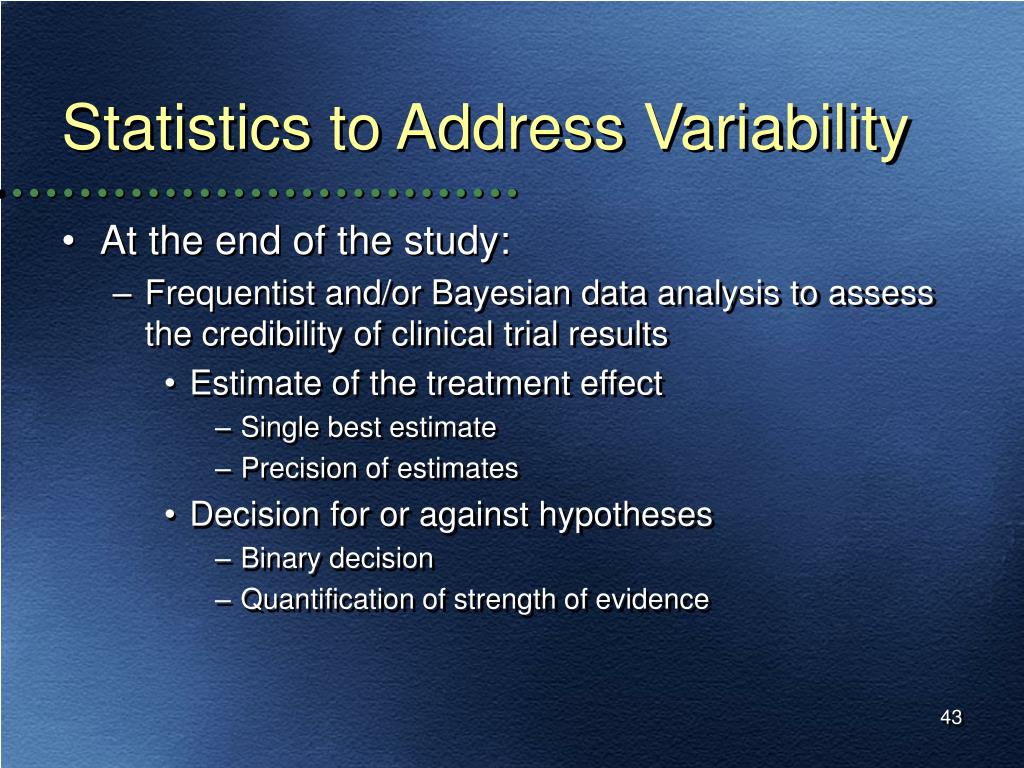 Statistics to Address Variability

• At the end of the study:
– Frequentist and/or Bayesian data analysis to assess the credibility of clinical trial results
• Estimate of the treatment effect
– Single best estimate
– Precision of estimates
• Decision for or against hypotheses
– Binary decision
– Quantification of strength of evidence

43